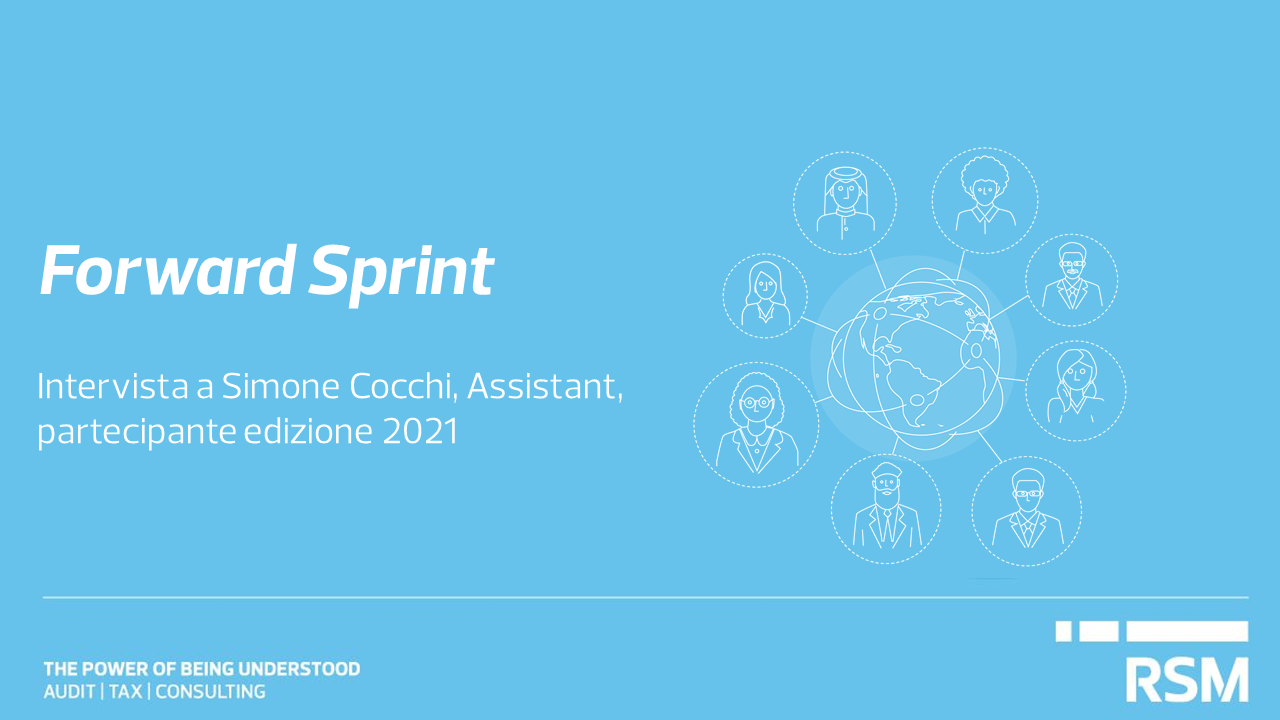 Forward Sprint

Intervista a Simone Cocchi, Assistant, partecipante edizione 2021

THE POWER OF BEING UNDERSTOOD
AUDIT | TAX | CONSULTING

RSM